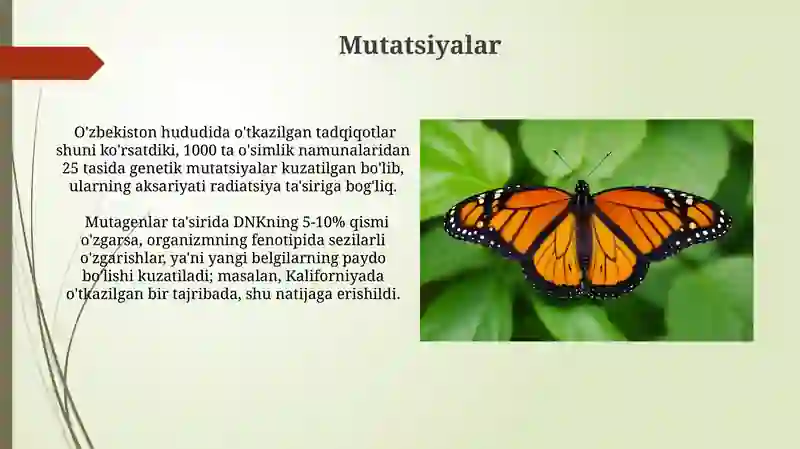 Mutatsiyalar

O'zbekiston hududida o'tkazilgan tadqiqotlar shuni ko'rsatdiki, 1000 ta o'simlik namunalaridan 25 tasida genetik mutatsiyalar kuzatilgan bo'lib, ularning aksariyati radiatsiya ta'siriga bog'liq.

Mutagenlar ta'sirida DNKning 5-10% qismi o'zgarsa, organizmning fenotipida sezilarli o'zgarishlar, ya'ni yangi belgilarning paydo bo'lishi kuzatiladi; masalan, Kaliforniyada o'tkazilgan bir tajribada, shu natijaga erishildi.